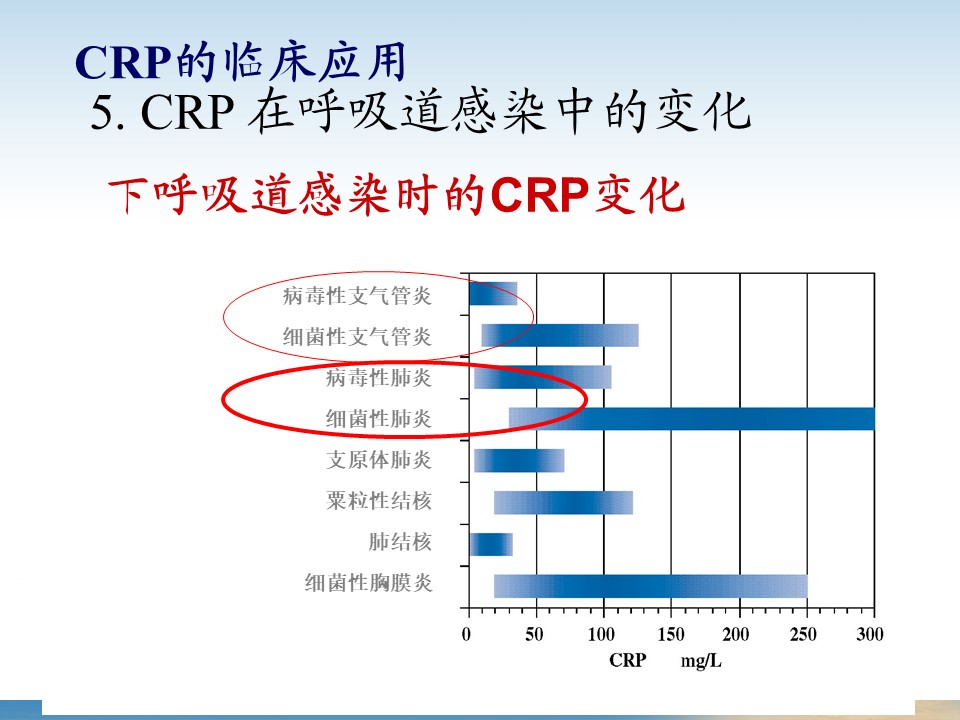 CRP的临床应用
5. CRP 在呼吸道感染中的变化

下呼吸道感染时的CRP变化

病毒性支气管炎
细菌性支气管炎
病毒性肺炎
细菌性肺炎
支原体肺炎
粟粒性结核
肺结核
细菌性胸膜炎

0 50 100 150 200 250 300
CRP mg/L